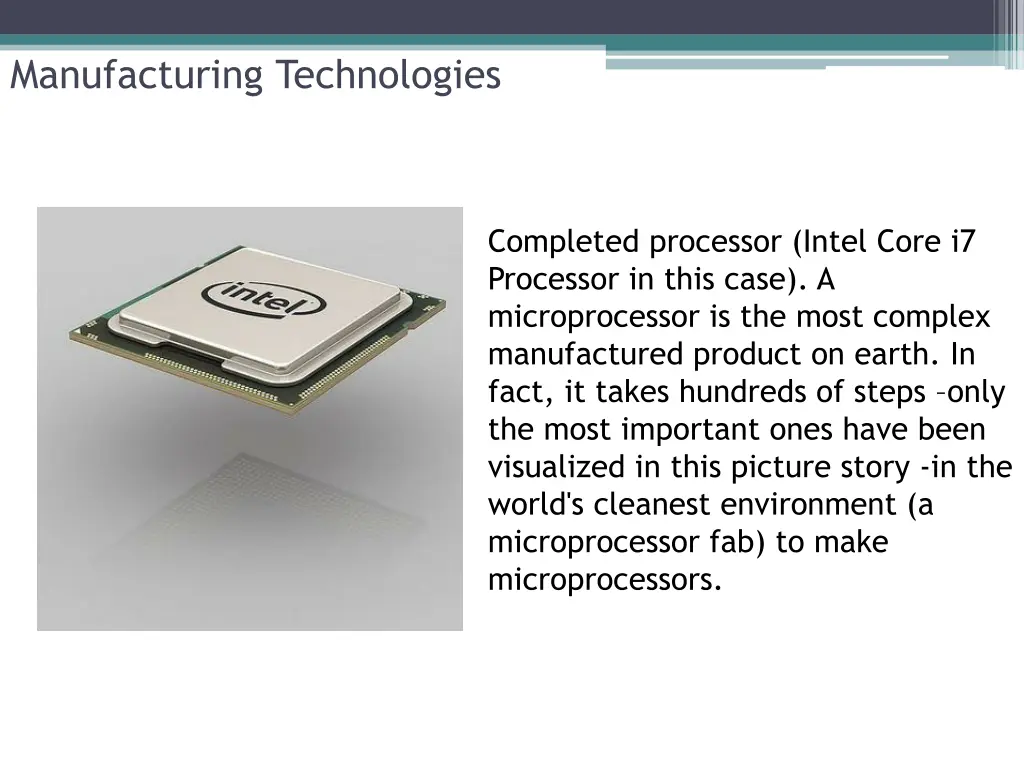 Manufacturing Technologies

intel

Completed processor (Intel Core i7 Processor in this case). A microprocessor is the most complex manufactured product on earth. In fact, it takes hundreds of steps –only the most important ones have been visualized in this picture story -in the world's cleanest environment (a microprocessor fab) to make microprocessors.